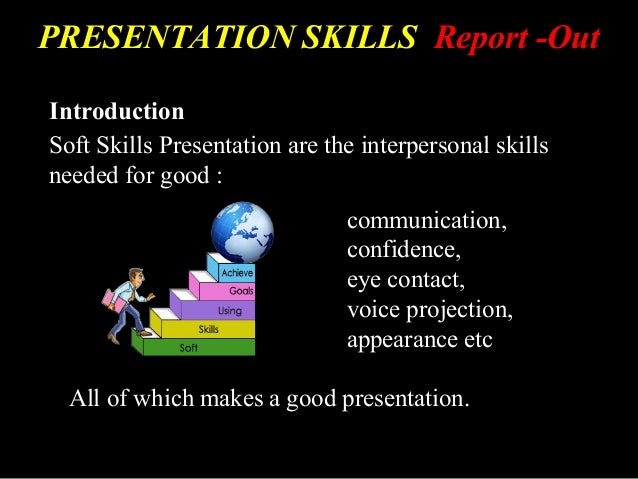 PRESENTATION SKILLS Report -Out

Introduction
Soft Skills Presentation are the interpersonal skills needed for good :

Achieve
Goals
Using
Skills
Soft

communication,
confidence,
eye contact,
voice projection,
appearance etc

All of which makes a good presentation.